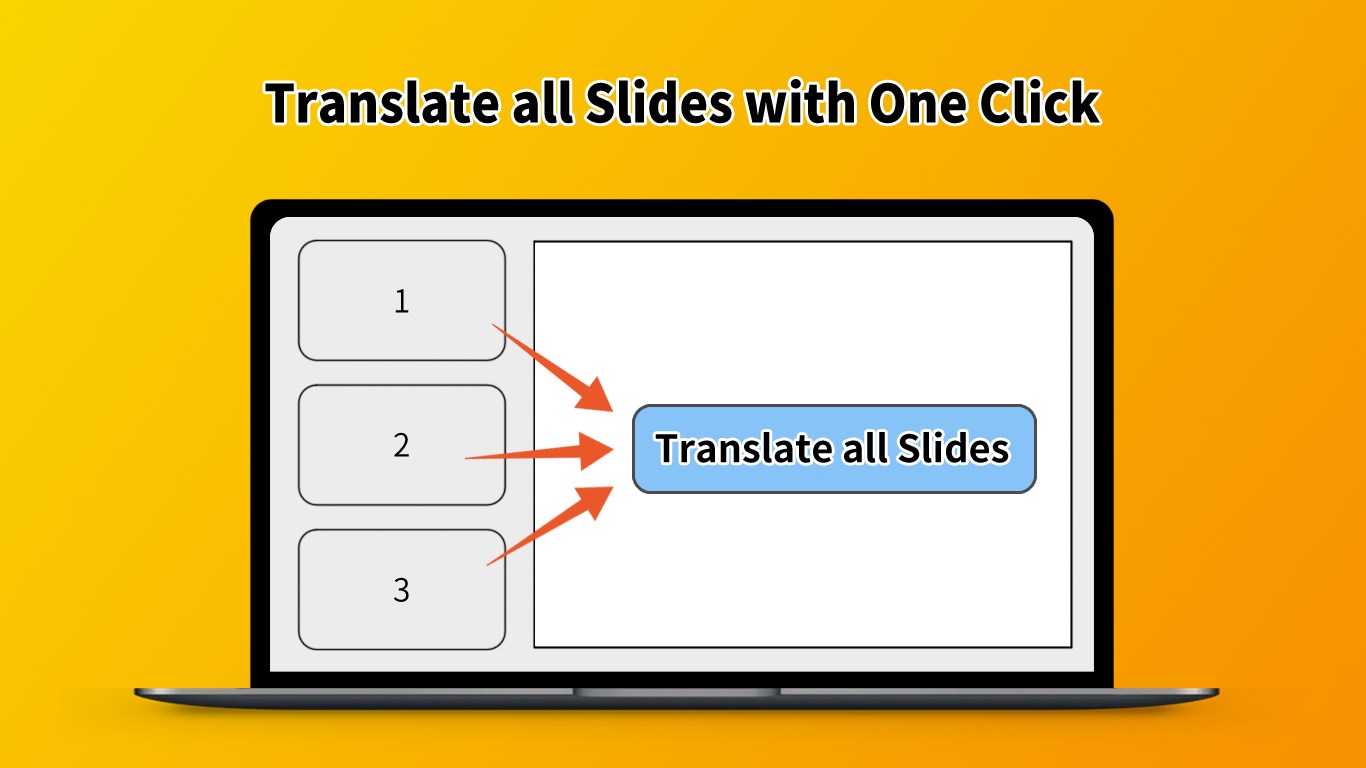 Translate all Slides with One Click

1

2

3

Translate all Slides